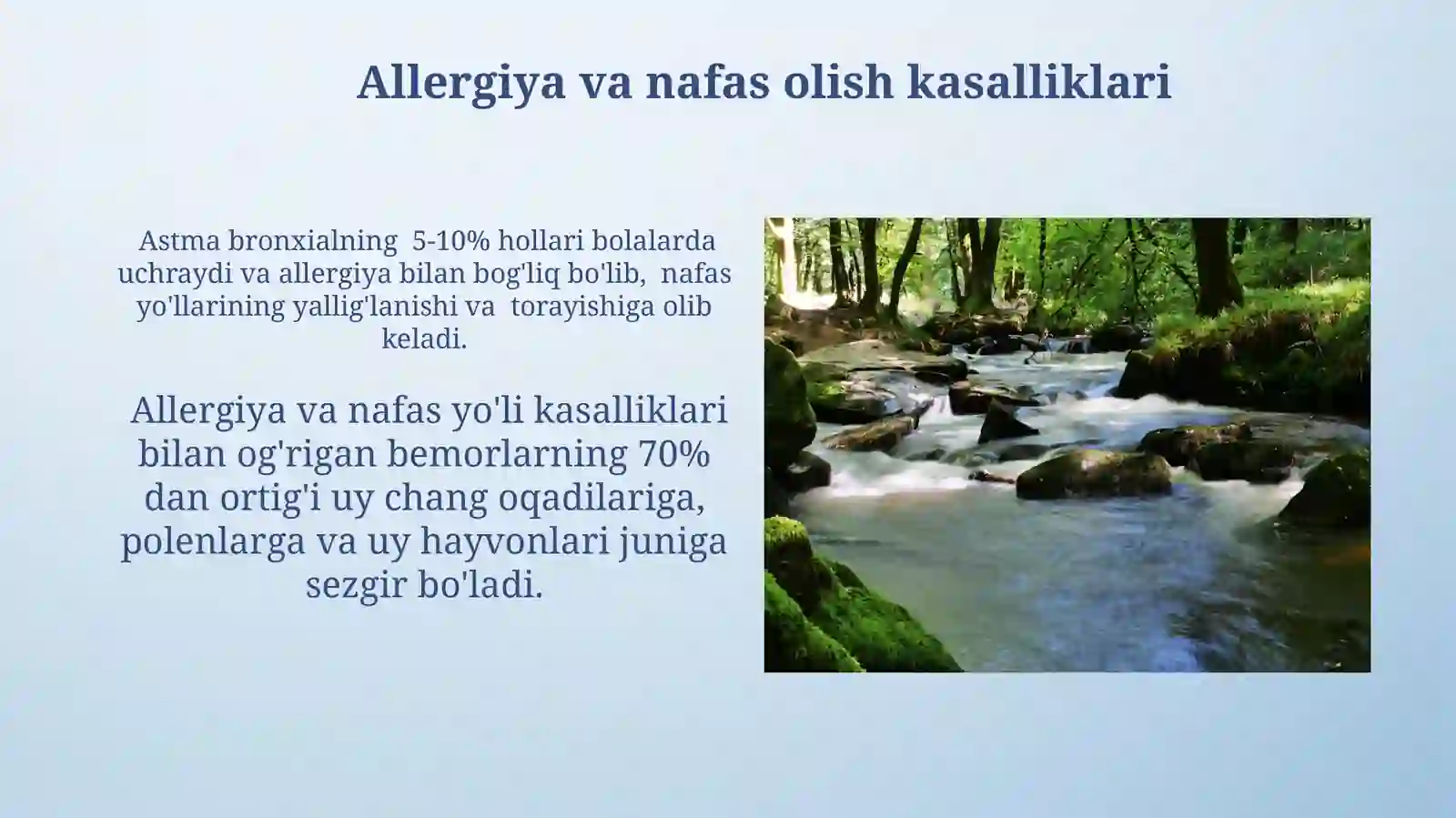 Allergiya va nafas olish kasalliklari

Astma bronxialning 5-10% hollari bolalarda uchraydi va allergiya bilan bog'liq bo'lib, nafas yo'llarining yallig'lanishi va torayishiga olib keladi.

Allergiya va nafas yo'li kasalliklari bilan og'rigan bemorlarning 70% dan ortig'i uy chang oqadilariga, polenlarga va uy hayvonlari juniga sezgir bo'ladi.